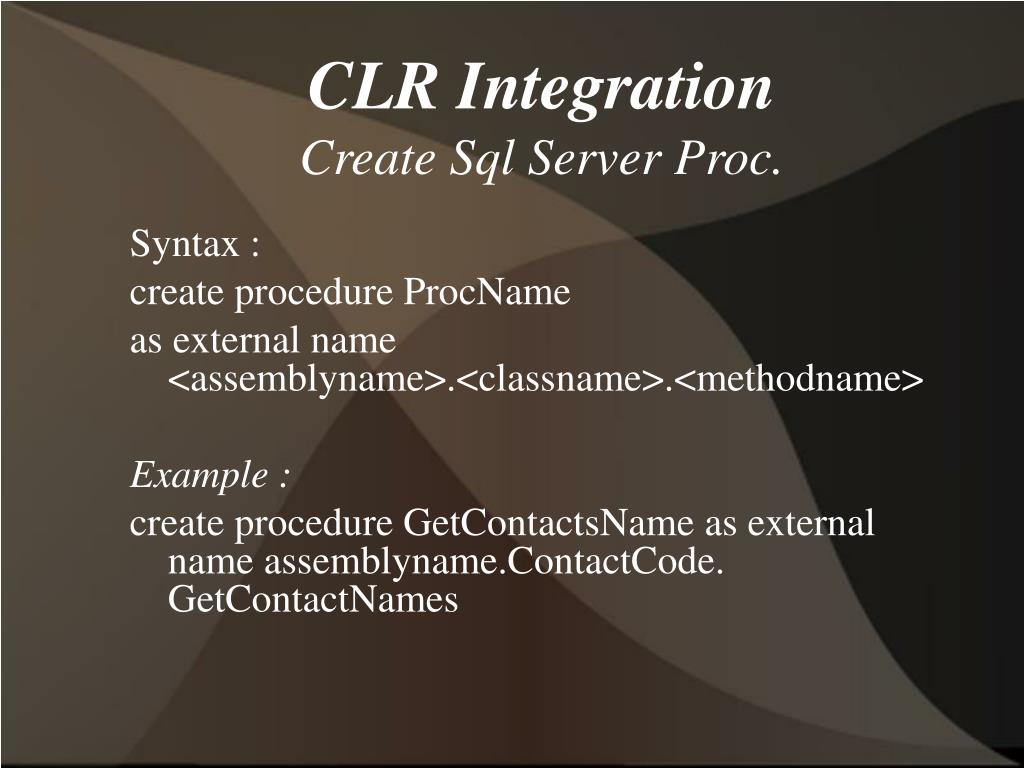 CLR Integration
Create Sql Server Proc.

Syntax :

create procedure ProcName

as external name <assemblyname>.<classname>.<methodname>

Example :

create procedure GetContactsName as external name assemblyname.ContactCode. GetContactNames